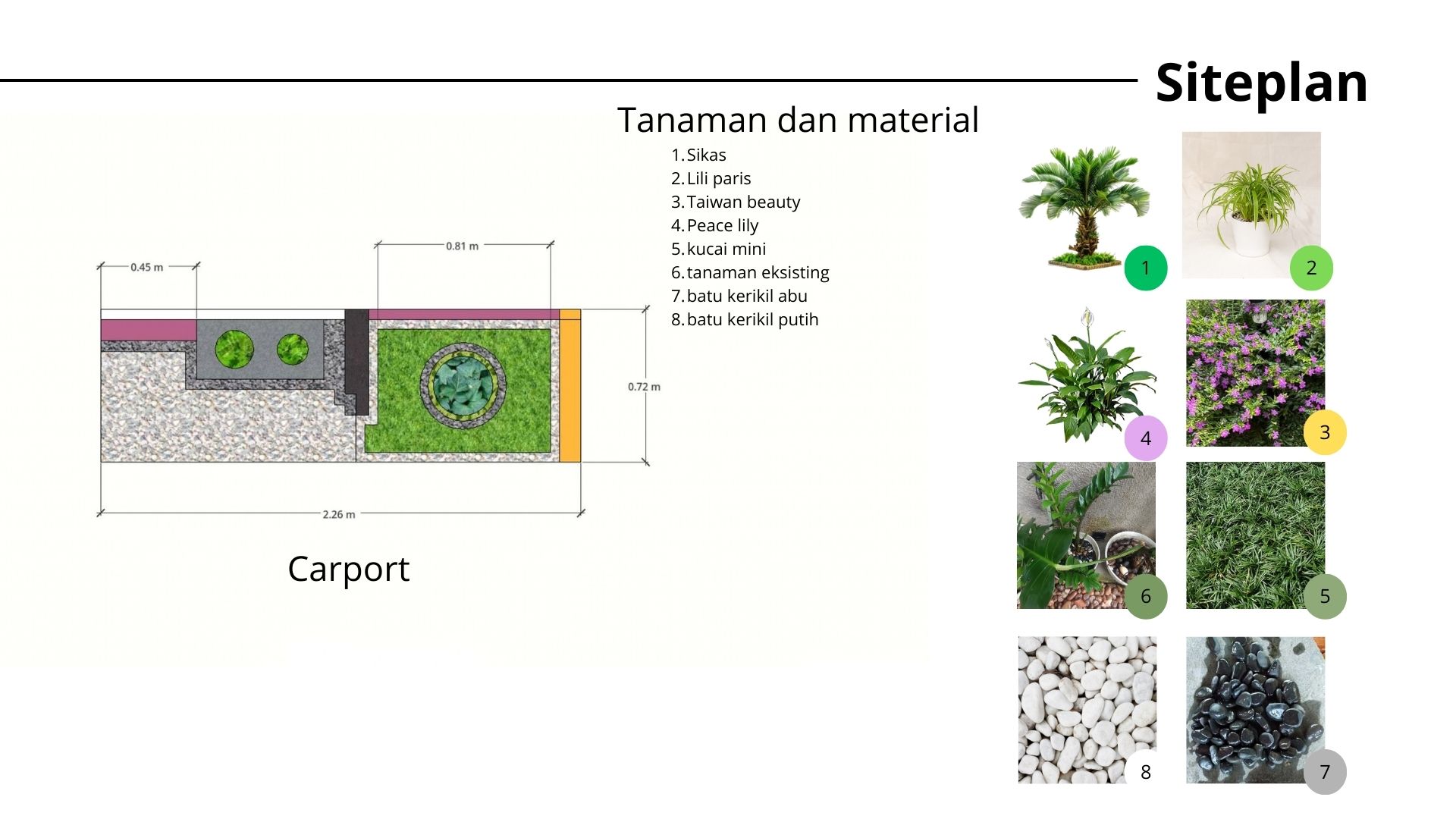 Siteplan

Tanaman dan material

1. Sikas
2. Lili paris
3. Taiwan beauty
4. Peace lily
5. kucai mini
6. tanaman eksisting
7. batu kerikil abu
8. batu kerikil putih

0.45 m

0.81 m

0.72 m

2.26 m

Carport

1

2

4

3

6

5

8

7